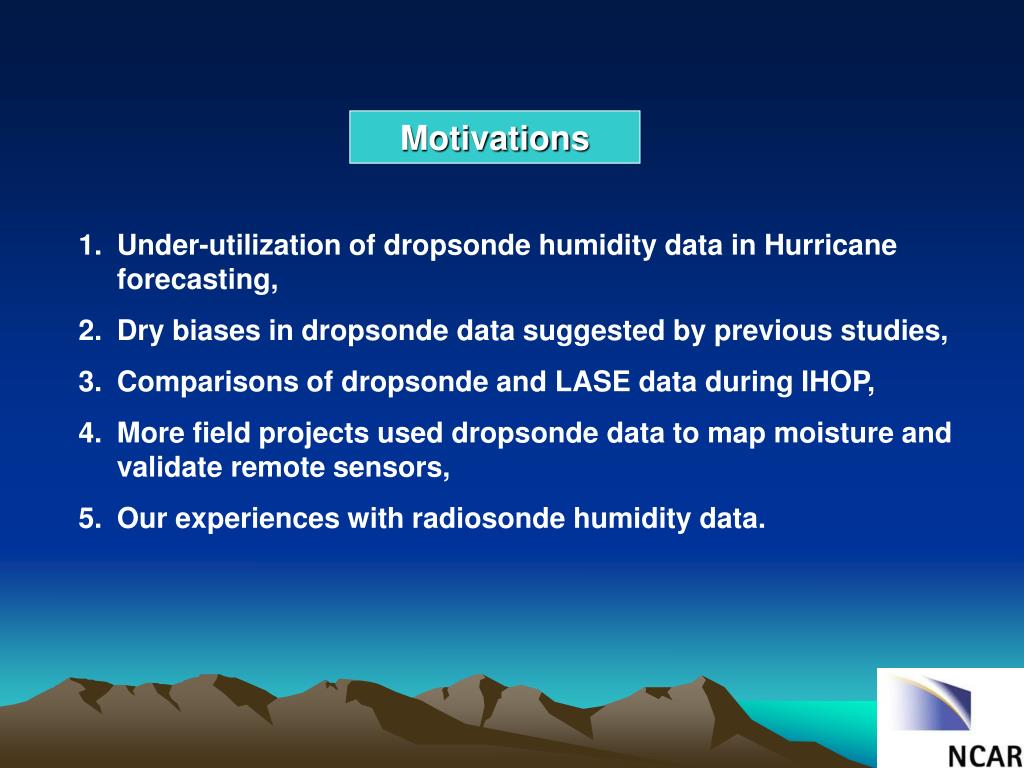 Motivations

1. Under-utilization of dropsonde humidity data in Hurricane forecasting,

2. Dry biases in dropsonde data suggested by previous studies,

3. Comparisons of dropsonde and LASE data during IHOP,

4. More field projects used dropsonde data to map moisture and validate remote sensors,

5. Our experiences with radiosonde humidity data.

NCAR